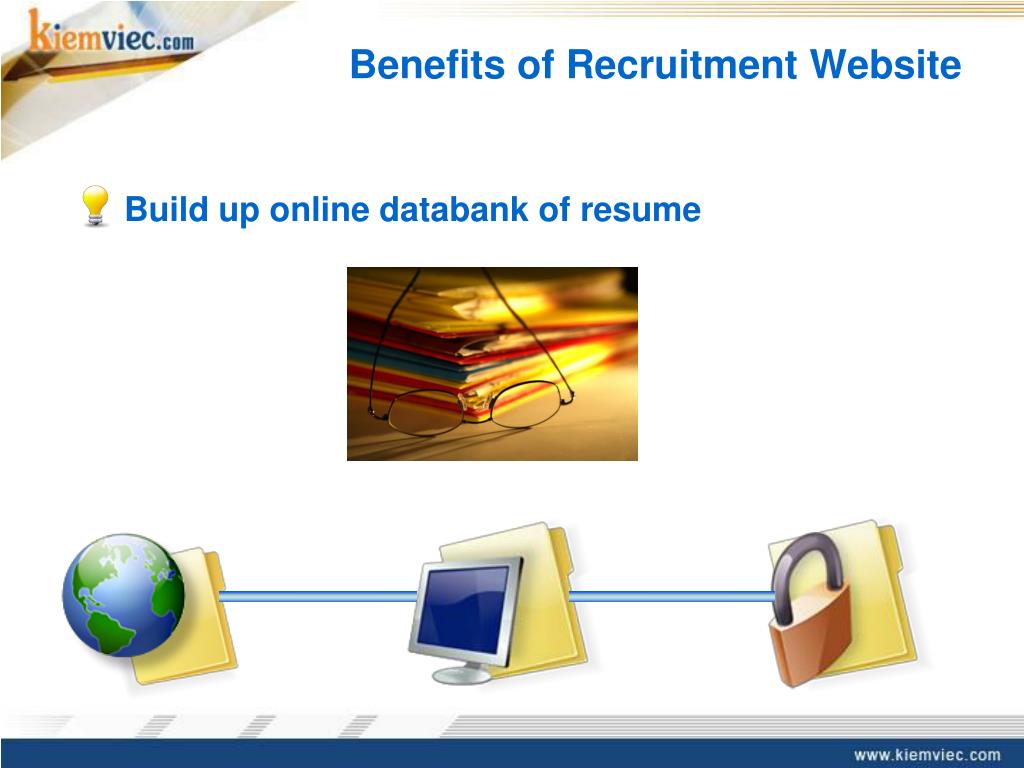 kiemviec.com

Benefits of Recruitment Website

Build up online databank of resume

www.kiemviec.com